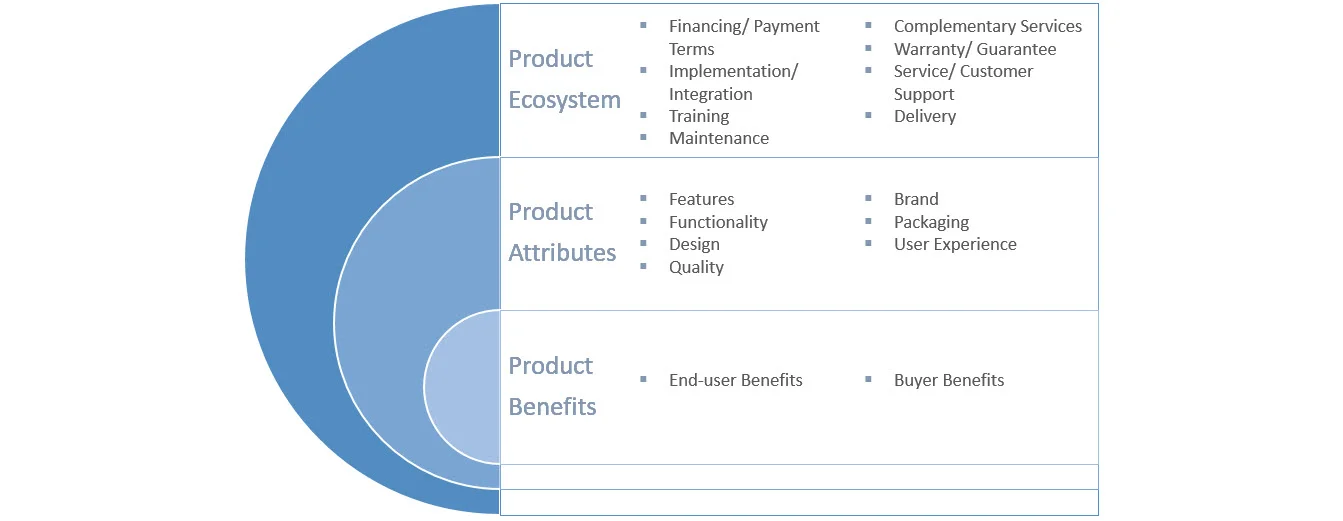 Product Ecosystem

- Financing/ Payment Terms
- Implementation/ Integration
- Training
- Maintenance

- Complementary Services
- Warranty/ Guarantee
- Service/ Customer Support
- Delivery

Product Attributes

- Features
- Functionality
- Design
- Quality

- Brand
- Packaging
- User Experience

Product Benefits

- End-user Benefits

- Buyer Benefits